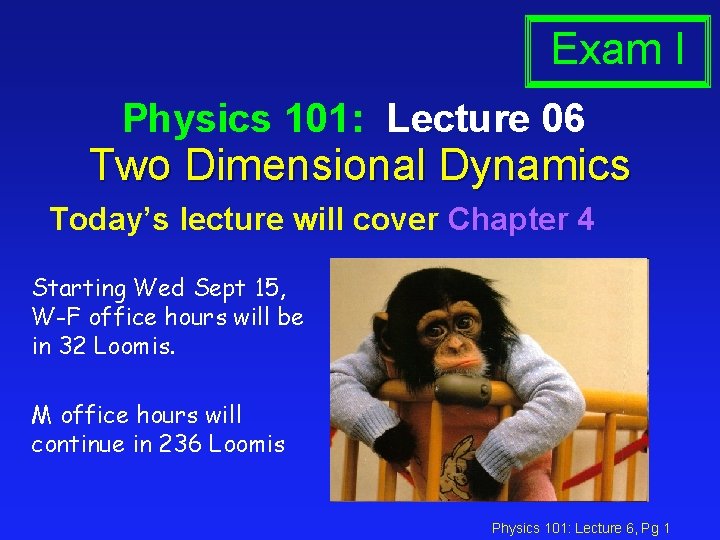 Exam I

Physics 101: Lecture 06
Two Dimensional Dynamics

Today's lecture will cover Chapter 4

Starting Wed Sept 15, W-F office hours will be in 32 Loomis.

M office hours will continue in 236 Loomis

Physics 101: Lecture 6, Pg 1